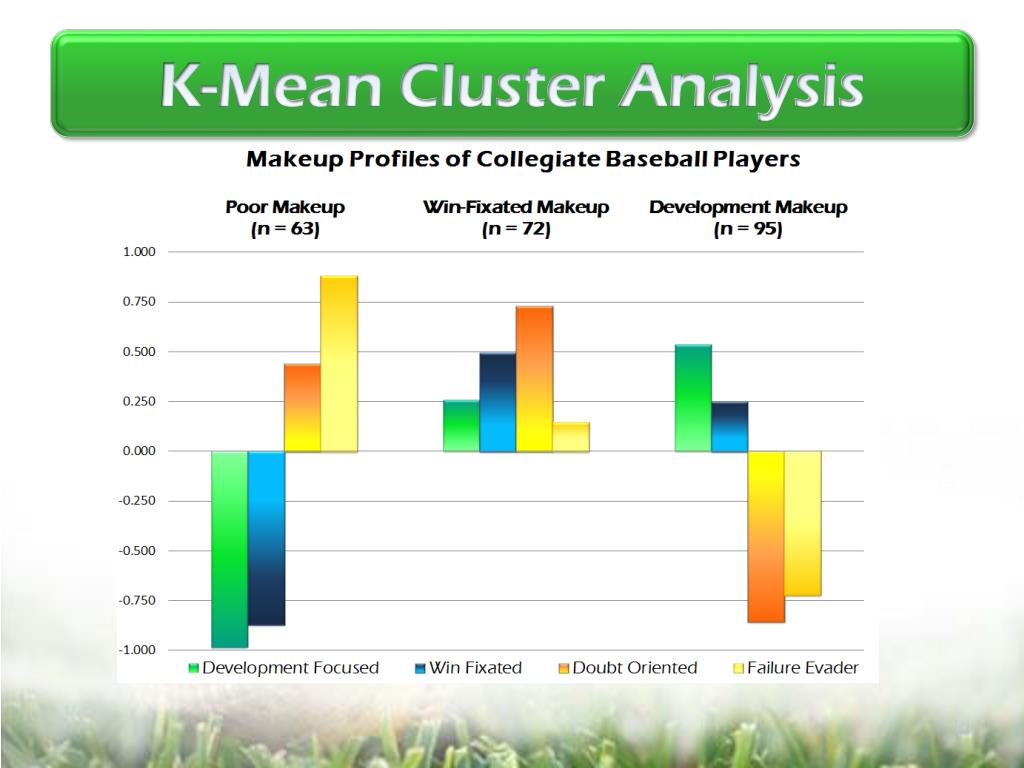 K-Mean Cluster Analysis

Makeup Profiles of Collegiate Baseball Players

Poor Makeup
(n = 63)

Win-Fixated Makeup
(n = 72)

Development Makeup
(n = 95)

1.000
0.750
0.500
0.250
0.000
-0.250
-0.500
-0.750
-1.000

Development Focused
Win Fixated
Doubt Oriented
Failure Evader